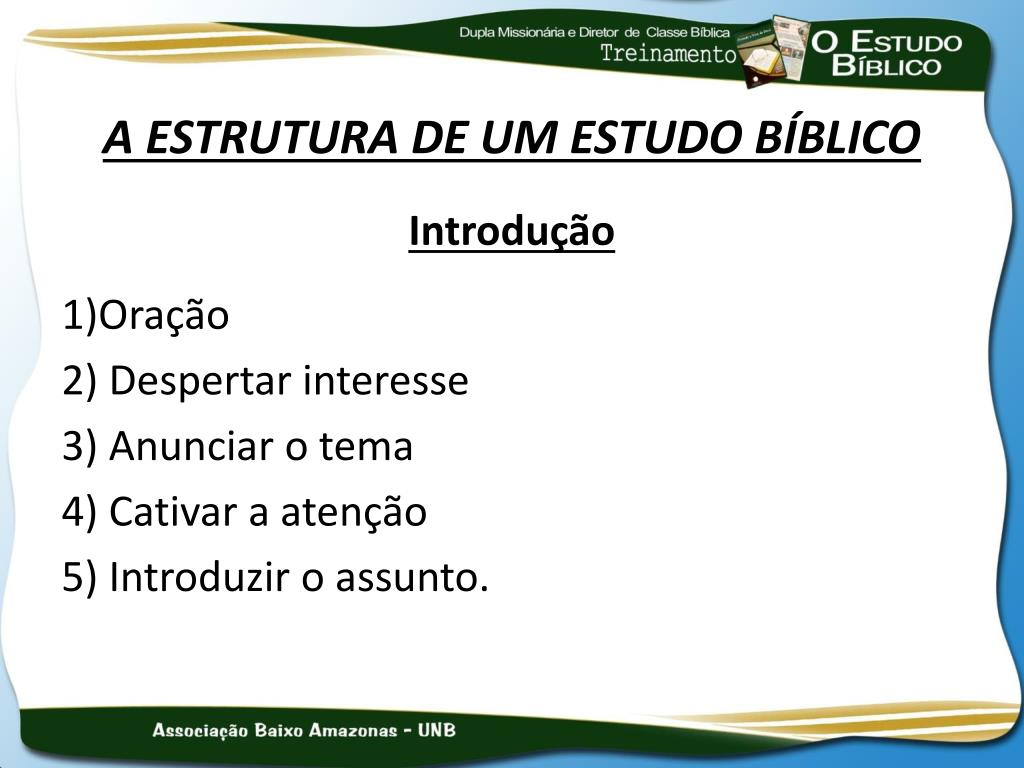 Dupla Missionária e Diretor de Classe Bíblica
Treinamento
O ESTUDO BÍBLICO

A ESTRUTURA DE UM ESTUDO BÍBLICO

Introdução

1)Oração
2) Despertar interesse
3) Anunciar o tema
4) Cativar a atenção
5) Introduzir o assunto.

Associação Baixo Amazonas - UNB